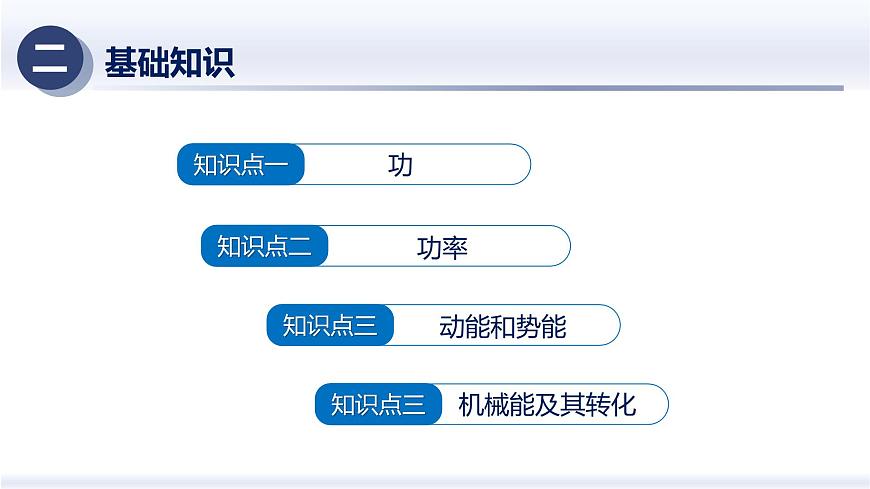 二 基础知识

知识点一 功

知识点二 功率

知识点三 动能和势能

知识点三 机械能及其转化